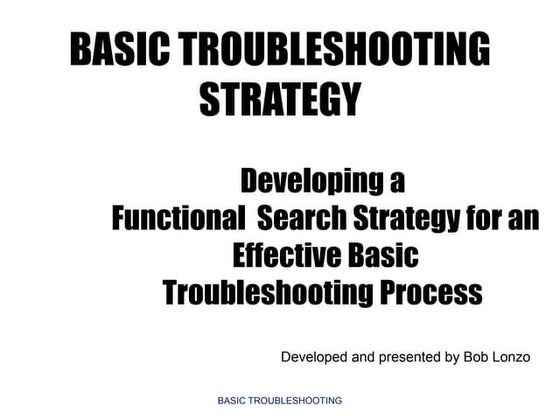 BASIC TROUBLESHOOTING STRATEGY

Developing a Functional Search Strategy for an Effective Basic Troubleshooting Process

Developed and presented by Bob Lonzo

BASIC TROUBLESHOOTING